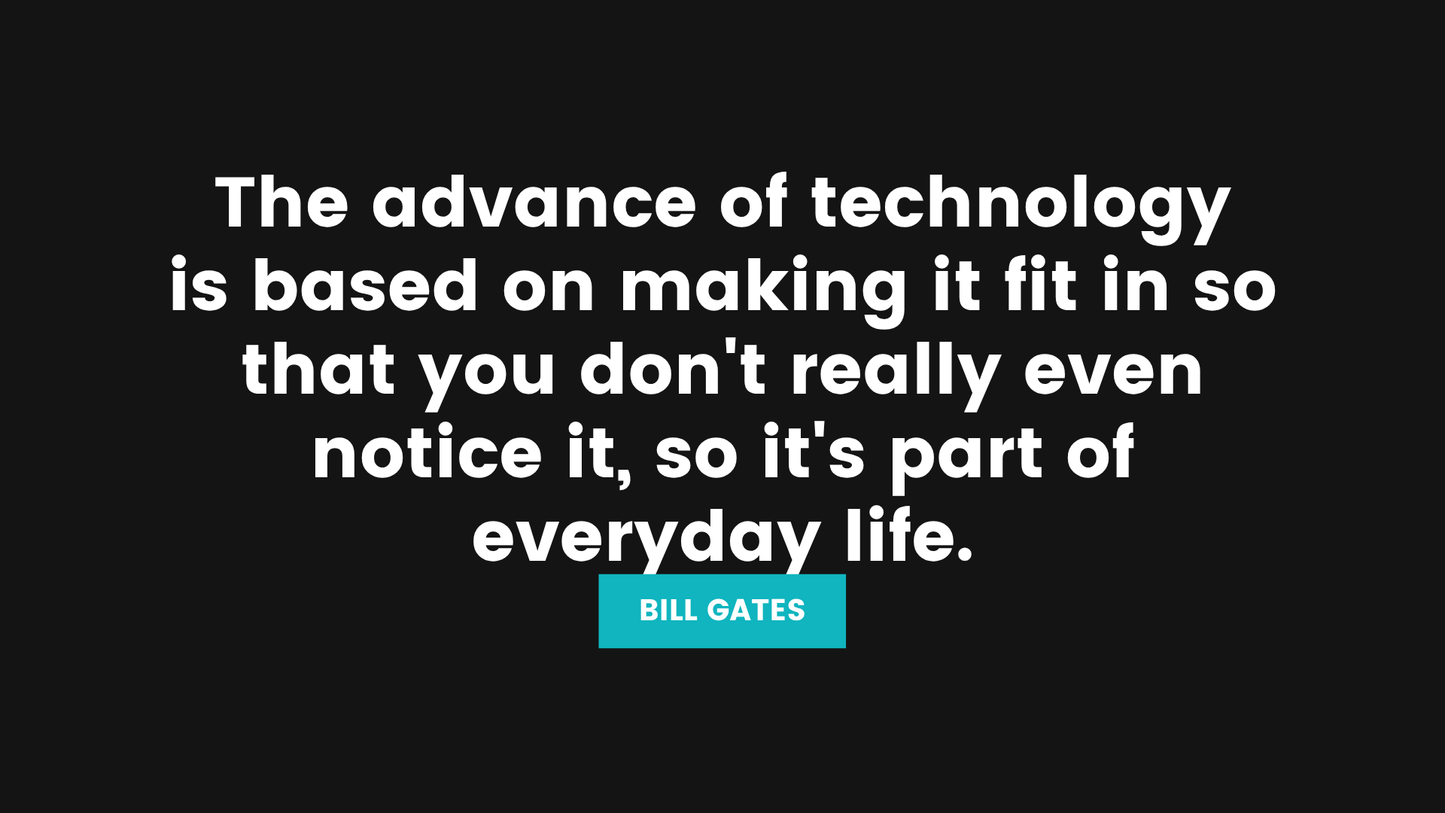 The advance of technology is based on making it fit in so that you don't really even notice it, so it's part of everyday life.

BILL GATES